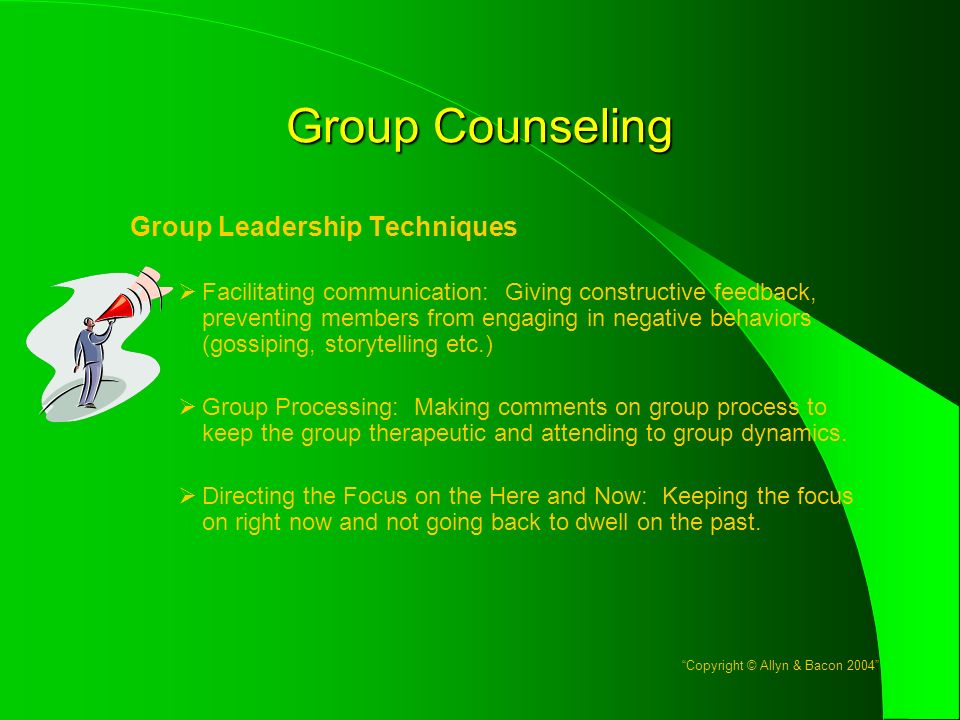 Group Counseling

Group Leadership Techniques

➢ Facilitating communication:  Giving constructive feedback, preventing members from engaging in negative behaviors (gossiping, storytelling etc.)

➢ Group Processing:  Making comments on group process to keep the group therapeutic and attending to group dynamics.

➢ Directing the Focus on the Here and Now:  Keeping the focus on right now and not going back to dwell on the past.

"Copyright © Allyn & Bacon 2004"